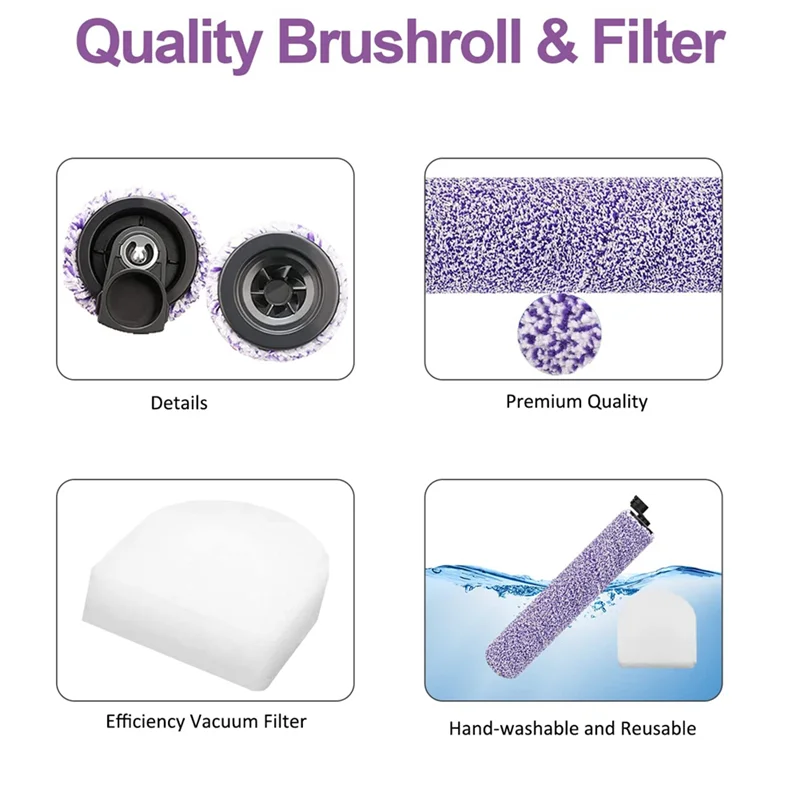 Quality Brushroll & Filter

Details

Premium Quality

Efficiency Vacuum Filter

Hand-washable and Reusable